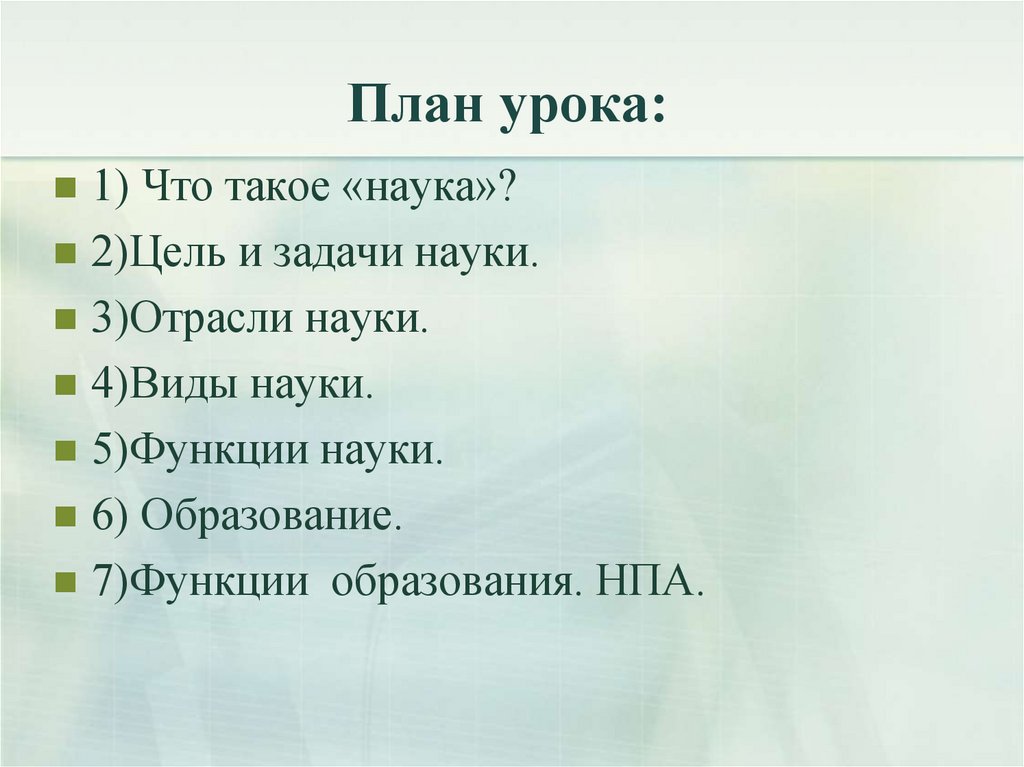 План урока:

1) Что такое «наука»?
2)Цель и задачи науки.
3)Отрасли науки.
4)Виды науки.
5)Функции науки.
6) Образование.
7)Функции образования. НПА.